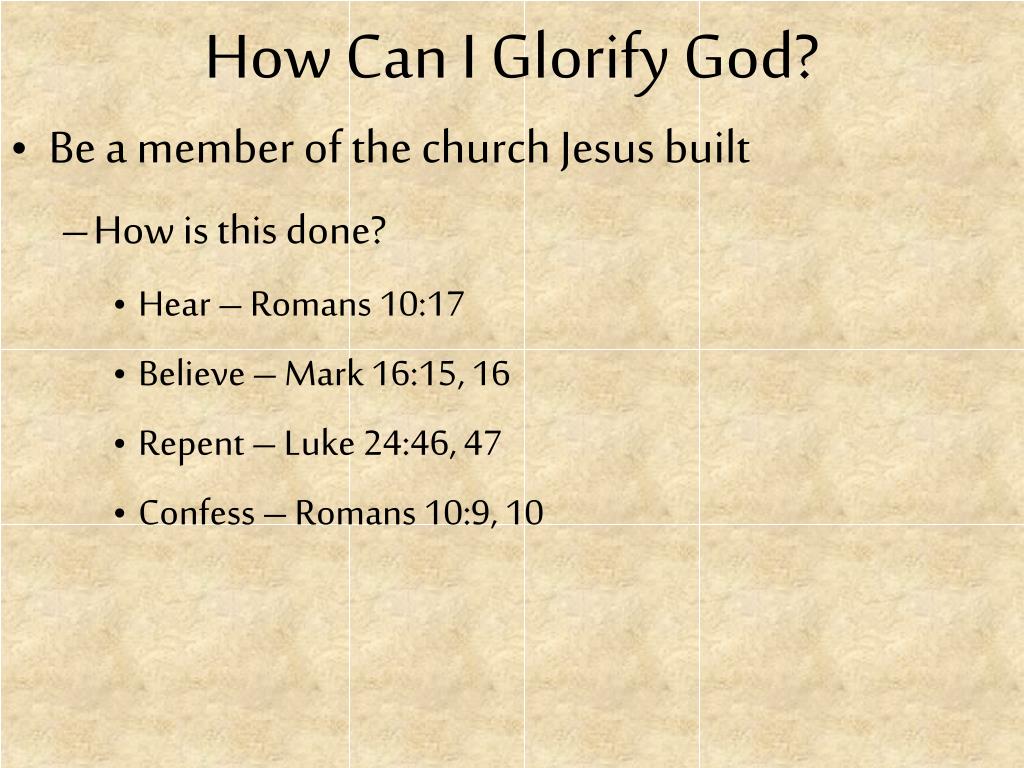 How Can I Glorify God?

• Be a member of the church Jesus built

– How is this done?

• Hear – Romans 10:17

• Believe – Mark 16:15, 16

• Repent – Luke 24:46, 47

• Confess – Romans 10:9, 10